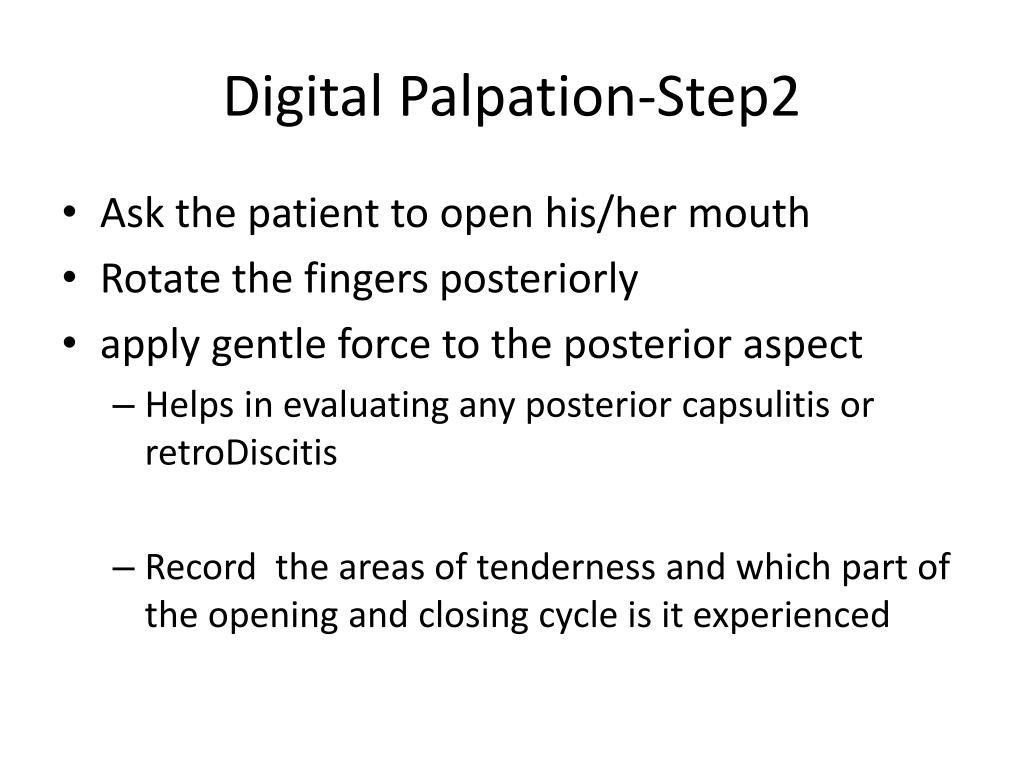 Digital Palpation-Step2

• Ask the patient to open his/her mouth
• Rotate the fingers posteriorly
• apply gentle force to the posterior aspect
– Helps in evaluating any posterior capsulitis or retroDiscitis

– Record the areas of tenderness and which part of the opening and closing cycle is it experienced